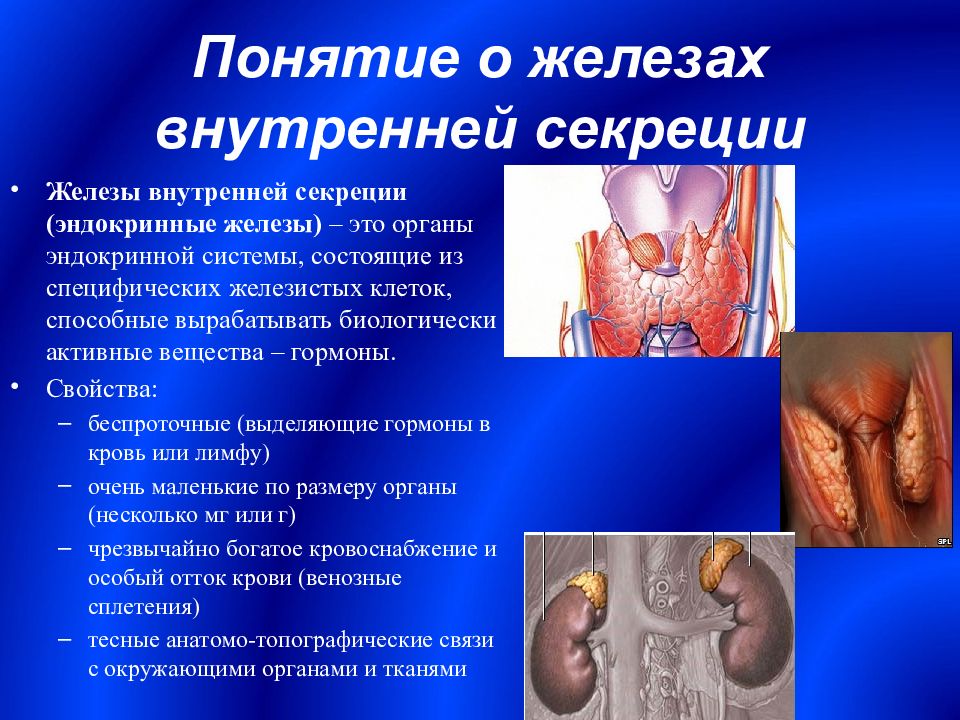 Понятие о железах внутренней секреции

• Железы внутренней секреции (эндокринные железы) – это органы эндокринной системы, состоящие из специфических железистых клеток, способные вырабатывать биологически активные вещества – гормоны.
• Свойства:
– беспроточные (выделяющие гормоны в кровь или лимфу)
– очень маленькие по размеру органы (несколько мг или г)
– чрезвычайно богатое кровоснабжение и особый отток крови (венозные сплетения)
– тесные анатомо-топографические связи с окружающими органами и тканями

SPL